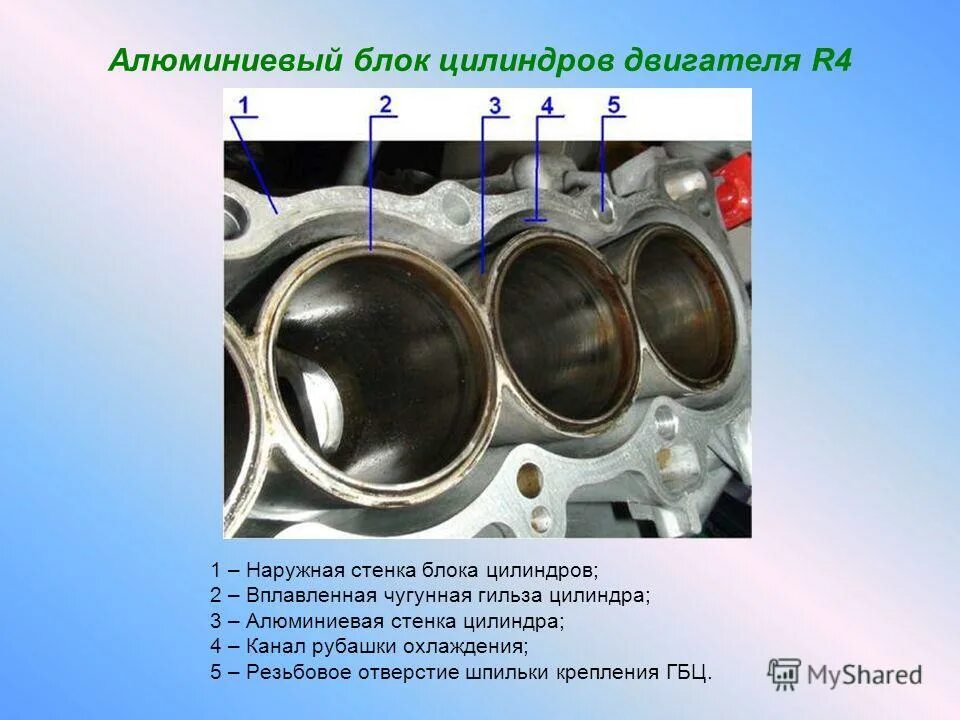 Алюминиевый блок цилиндров двигателя R4

1
2
3
4
5

1 – Наружная стенка блока цилиндров;
2 – Вплавленная чугунная гильза цилиндра;
3 – Алюминиевая стенка цилиндра;
4 – Канал рубашки охлаждения;
5 – Резьбовое отверстие шпильки крепления ГБЦ.

MyShared